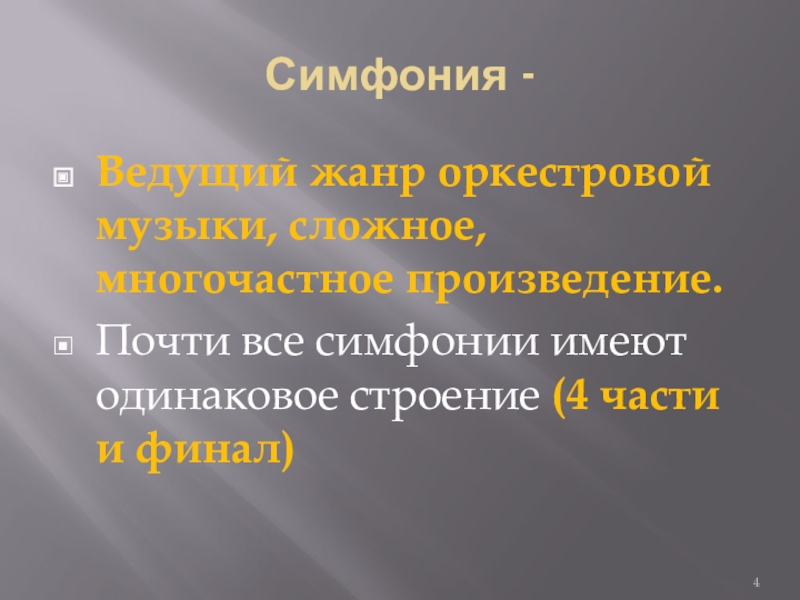 Симфония -

Ведущий жанр оркестровой музыки, сложное, многочастное произведение.

Почти все симфонии имеют одинаковое строение (4 части и финал)

4